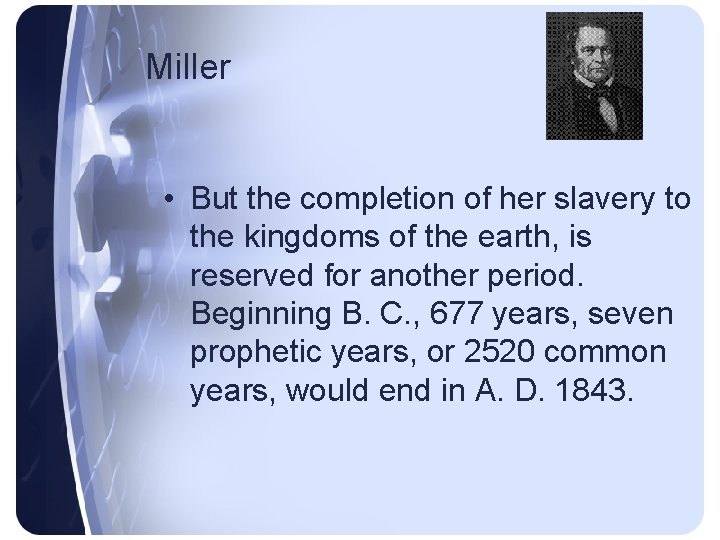 Miller

• But the completion of her slavery to the kingdoms of the earth, is reserved for another period. Beginning B. C., 677 years, seven prophetic years, or 2520 common years, would end in A. D. 1843.